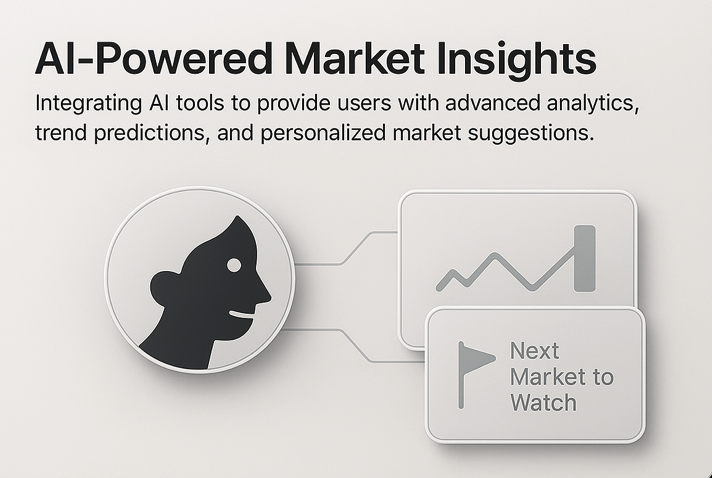 AI-Powered Market Insights

Integrating AI tools to provide users with advanced analytics, trend predictions, and personalized market suggestions.

Next Market to Watch